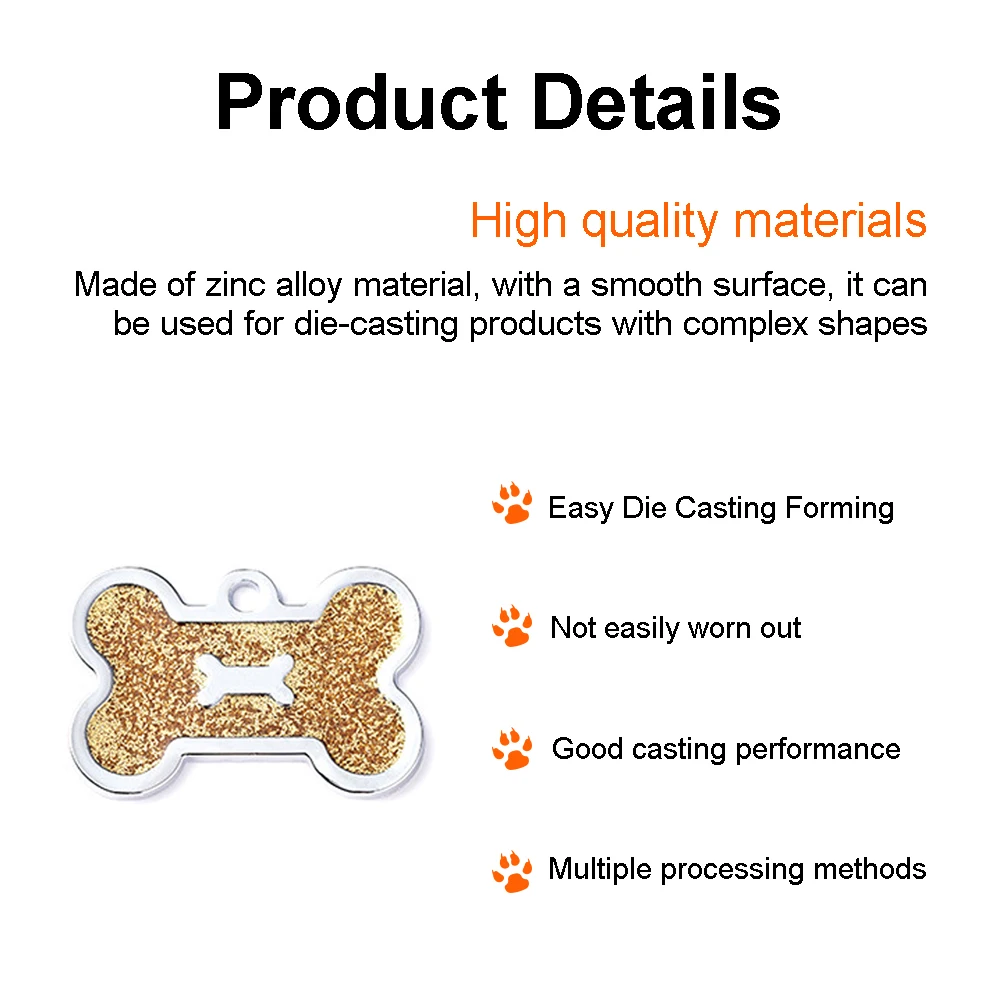 Product Details

High quality materials

Made of zinc alloy material, with a smooth surface, it can be used for die-casting products with complex shapes

Easy Die Casting Forming

Not easily worn out

Good casting performance

Multiple processing methods